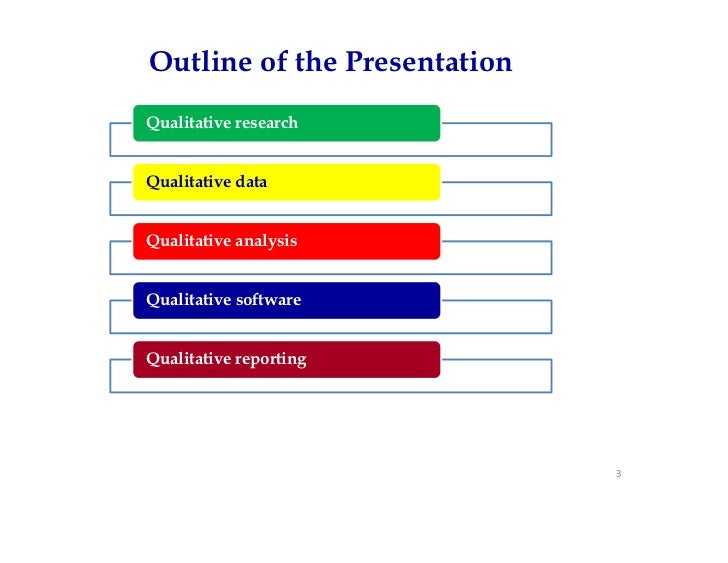 Outline of the Presentation

Qualitative research

Qualitative data

Qualitative analysis

Qualitative software

Qualitative reporting

3